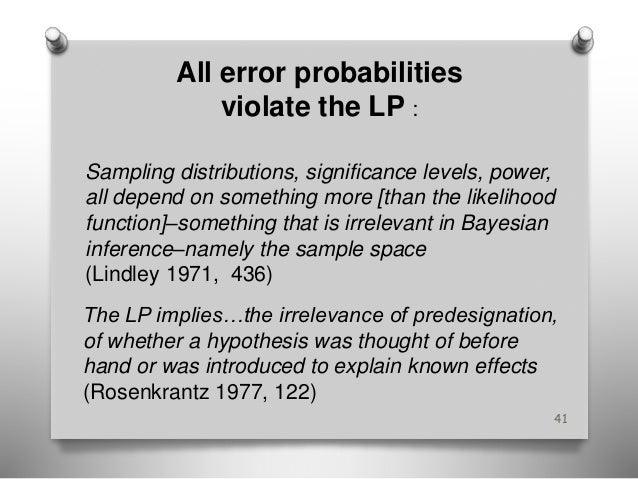 All error probabilities violate the LP :

Sampling distributions, significance levels, power, all depend on something more [than the likelihood function]–something that is irrelevant in Bayesian inference–namely the sample space (Lindley 1971, 436)

The LP implies…the irrelevance of predesignation, of whether a hypothesis was thought of before hand or was introduced to explain known effects (Rosenkrantz 1977, 122)

41